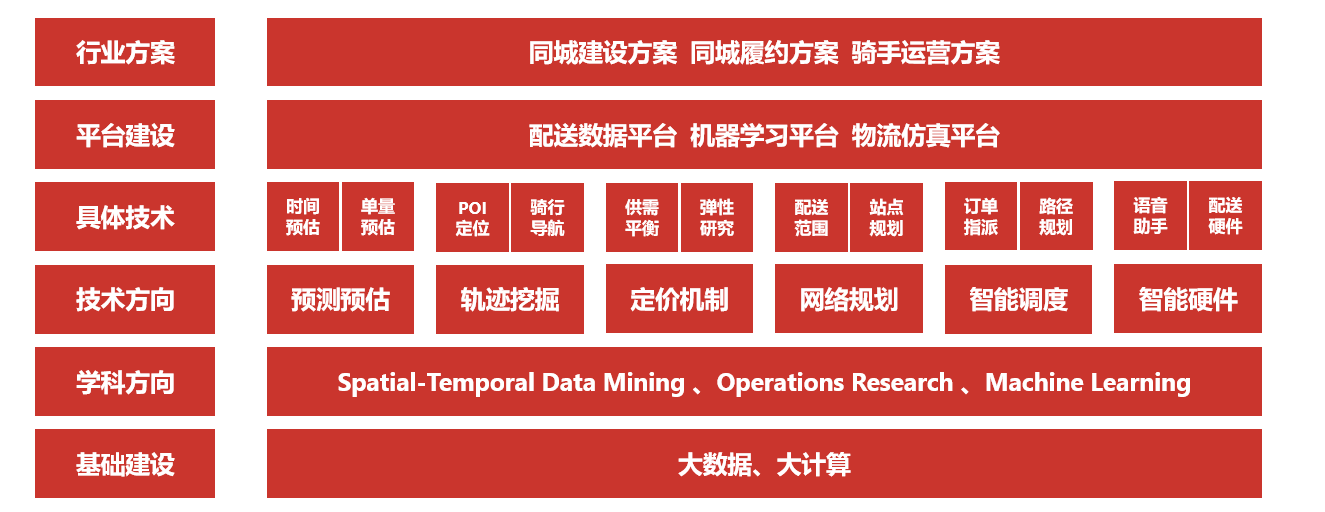 行业方案
同城建设方案 同城履约方案 骑手运营方案

平台建设
配送数据平台 机器学习平台 物流仿真平台

具体技术
时间预估 单量预估 POI定位 骑行导航 供需平衡 弹性研究 配送范围 站点规划 订单指派 路径规划 语音助手 配送硬件

技术方向
预测预估 轨迹挖掘 定价机制 网络规划 智能调度 智能硬件

学科方向
Spatial-Temporal Data Mining 、Operations Research 、Machine Learning

基础建设
大数据、大计算